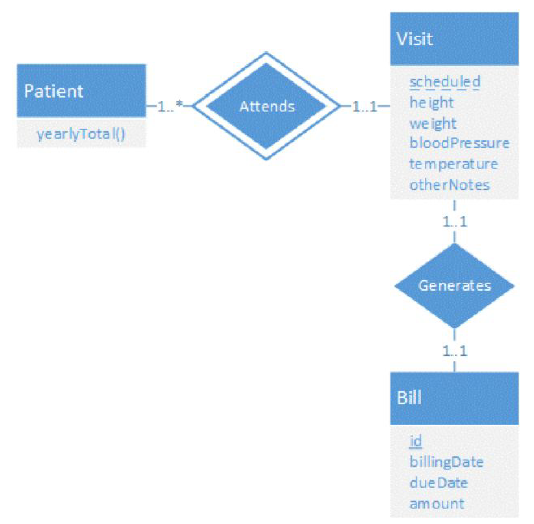 Patient
yearlyTotal()

1..*

Attends

1..1

Visit
scheduled
height
weight
bloodPressure
temperature
otherNotes

1..1

Generates

1..1

Bill
id
billingDate
dueDate
amount